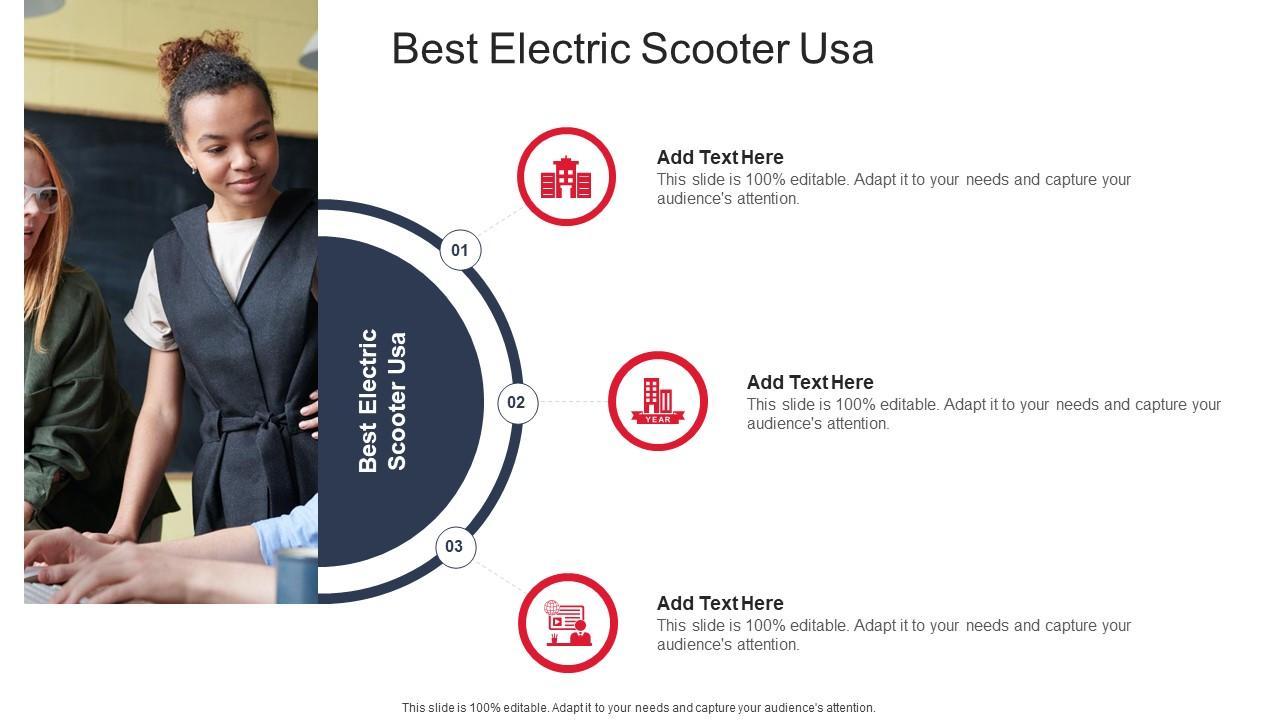 Best Electric Scooter Usa

Best Electric Scooter Usa

01

Add Text Here
This slide is 100% editable. Adapt it to your needs and capture your audience's attention.

02

YEAR

Add Text Here
This slide is 100% editable. Adapt it to your needs and capture your audience's attention.

03

Add Text Here
This slide is 100% editable. Adapt it to your needs and capture your audience's attention.

This slide is 100% editable. Adapt it to your needs and capture your audience's attention.